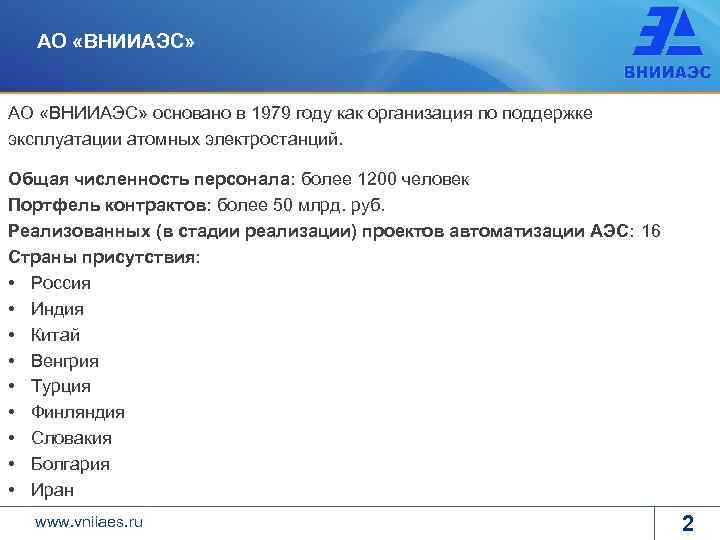 АО «ВНИИАЭС»

ВНИИАЭС

АО «ВНИИАЭС» основано в 1979 году как организация по поддержке эксплуатации атомных электростанций.

Общая численность персонала: более 1200 человек
Портфель контрактов: более 50 млрд. руб.
Реализованных (в стадии реализации) проектов автоматизации АЭС: 16
Страны присутствия:
• Россия
• Индия
• Китай
• Венгрия
• Турция
• Финляндия
• Словакия
• Болгария
• Иран

www.vniiaes.ru

2